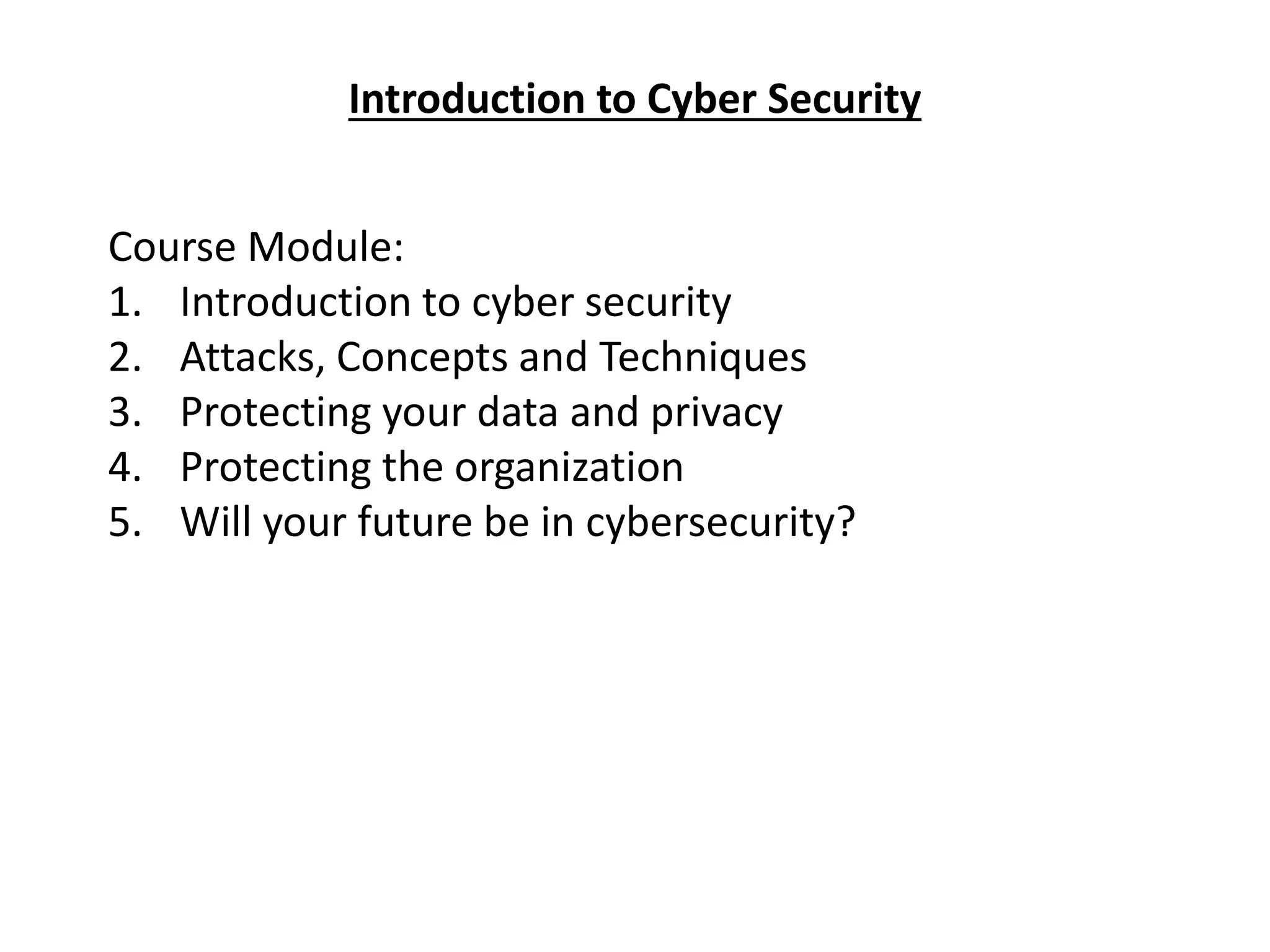 Introduction to Cyber Security

Course Module:
1. Introduction to cyber security
2. Attacks, Concepts and Techniques
3. Protecting your data and privacy
4. Protecting the organization
5. Will your future be in cybersecurity?